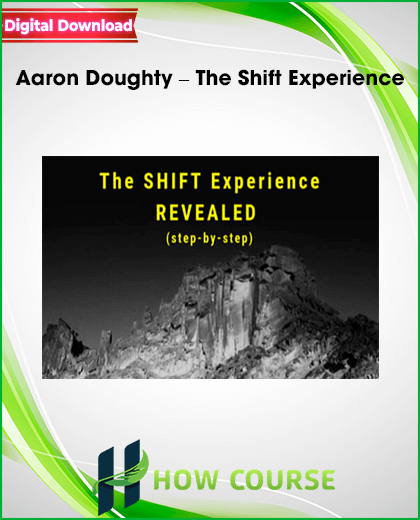 Digital Download

Aaron Doughty – The Shift Experience

The SHIFT Experience
REVEALED
(step-by-step)

HOW COURSE